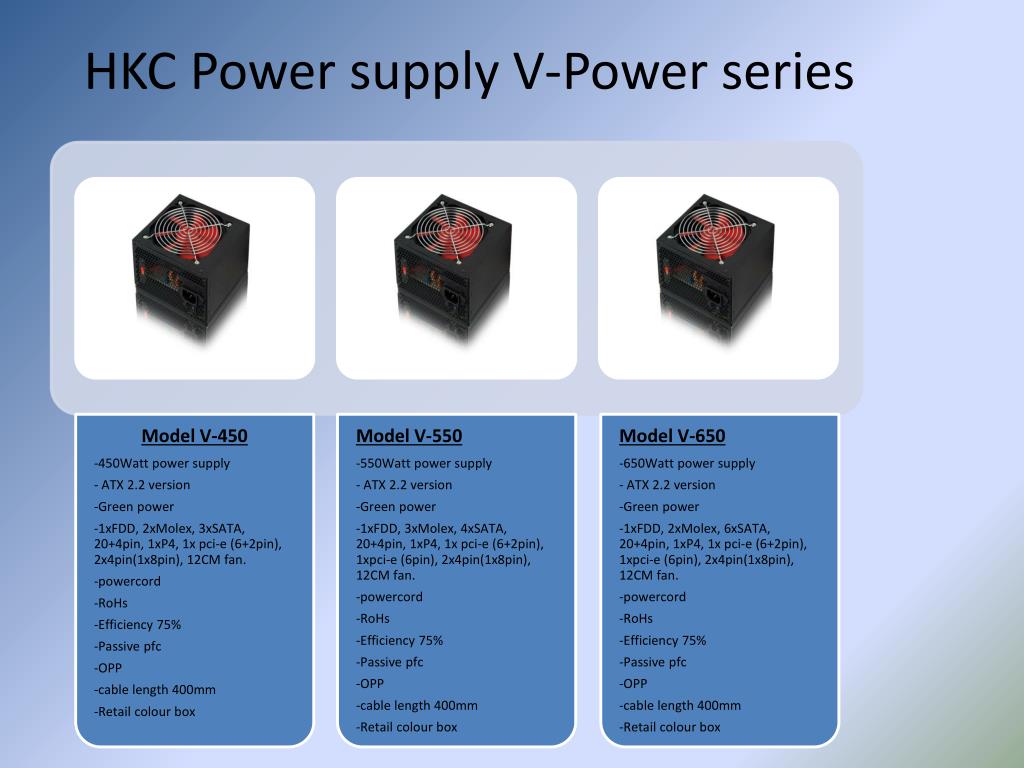 HKC Power supply V-Power series

Model V-450

-450Watt power supply

- ATX 2.2 version

-Green power

-1xFDD, 2xMolex, 3xSATA, 20+4pin, 1xP4, 1x pci-e (6+2pin), 2x4pin(1x8pin), 12CM fan.

-powercord

-RoHs

-Efficiency 75%

-Passive pfc

-OPP

-cable length 400mm

-Retail colour box

Model V-550

-550Watt power supply

- ATX 2.2 version

-Green power

-1xFDD, 3xMolex, 4xSATA, 20+4pin, 1xP4, 1x pci-e (6+2pin), 1xpci-e (6pin), 2x4pin(1x8pin), 12CM fan.

-powercord

-RoHs

-Efficiency 75%

-Passive pfc

-OPP

-cable length 400mm

-Retail colour box

Model V-650

-650Watt power supply

- ATX 2.2 version

-Green power

-1xFDD, 2xMolex, 6xSATA, 20+4pin, 1xP4, 1x pci-e (6+2pin), 1xpci-e (6pin), 2x4pin(1x8pin), 12CM fan.

-powercord

-RoHs

-Efficiency 75%

-Passive pfc

-OPP

-cable length 400mm

-Retail colour box